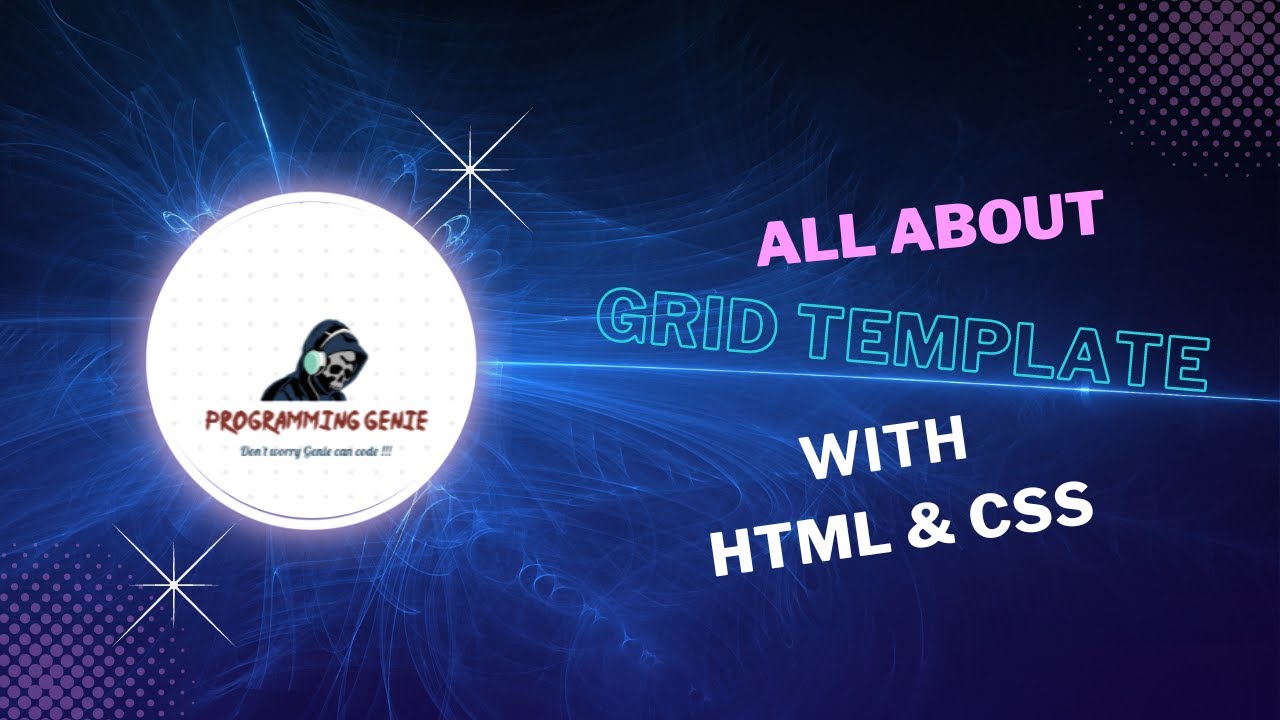 PROGRAMMING GENIE
Don't worry Genie can code !!!

ALL ABOUT
GRID TEMPLATE
WITH
HTML & CSS